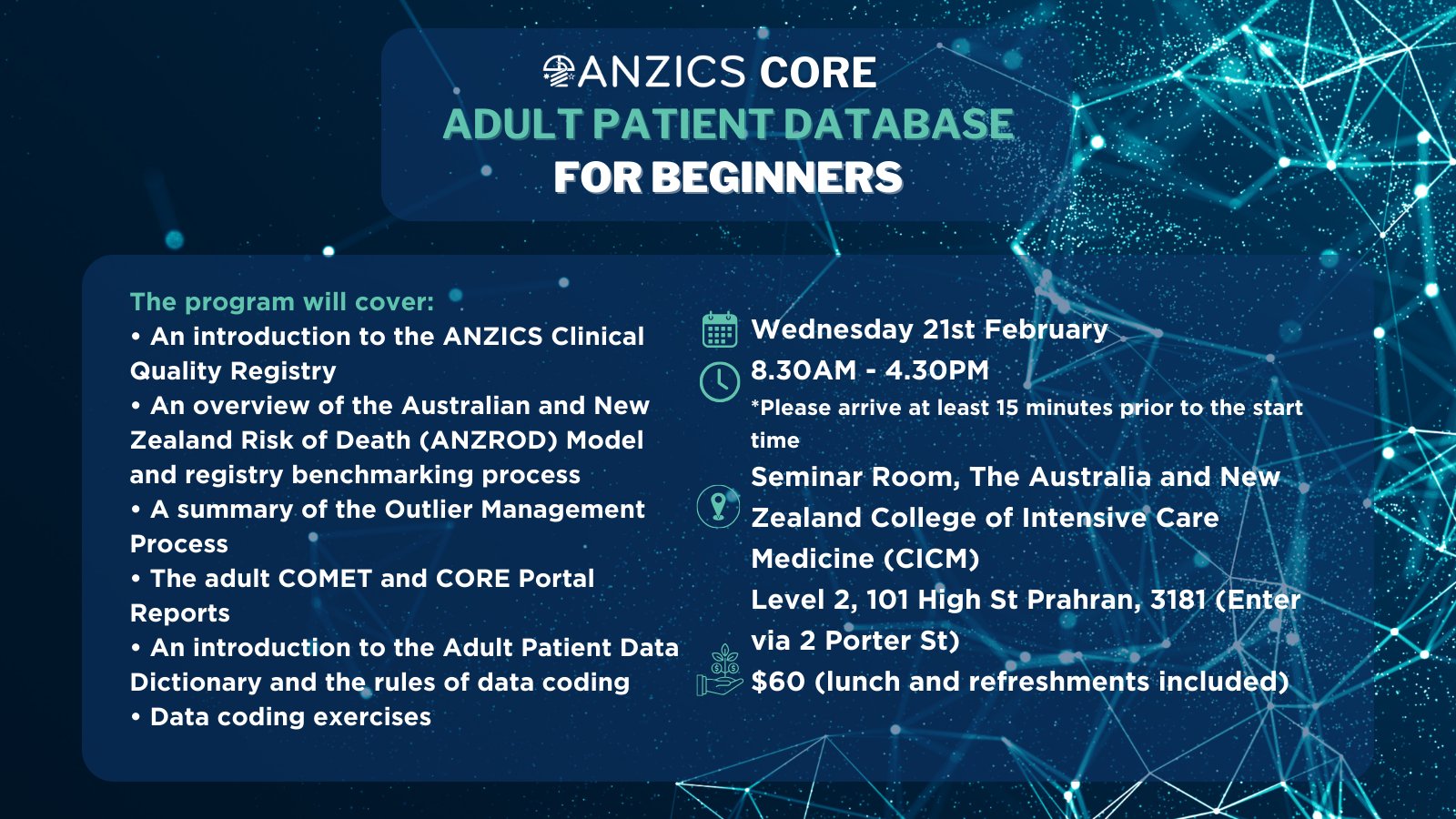 ANZICS CORE
ADULT PATIENT DATABASE
FOR BEGINNERS

The program will cover:
• An introduction to the ANZICS Clinical Quality Registry
• An overview of the Australian and New Zealand Risk of Death (ANZROD) Model and registry benchmarking process
• A summary of the Outlier Management Process
• The adult COMET and CORE Portal Reports
• An introduction to the Adult Patient Data Dictionary and the rules of data coding
• Data coding exercises

Wednesday 21st February
8.30AM - 4.30PM
*Please arrive at least 15 minutes prior to the start time
Seminar Room, The Australia and New Zealand College of Intensive Care Medicine (CICM)
Level 2, 101 High St Prahran, 3181 (Enter via 2 Porter St)
$60 (lunch and refreshments included)